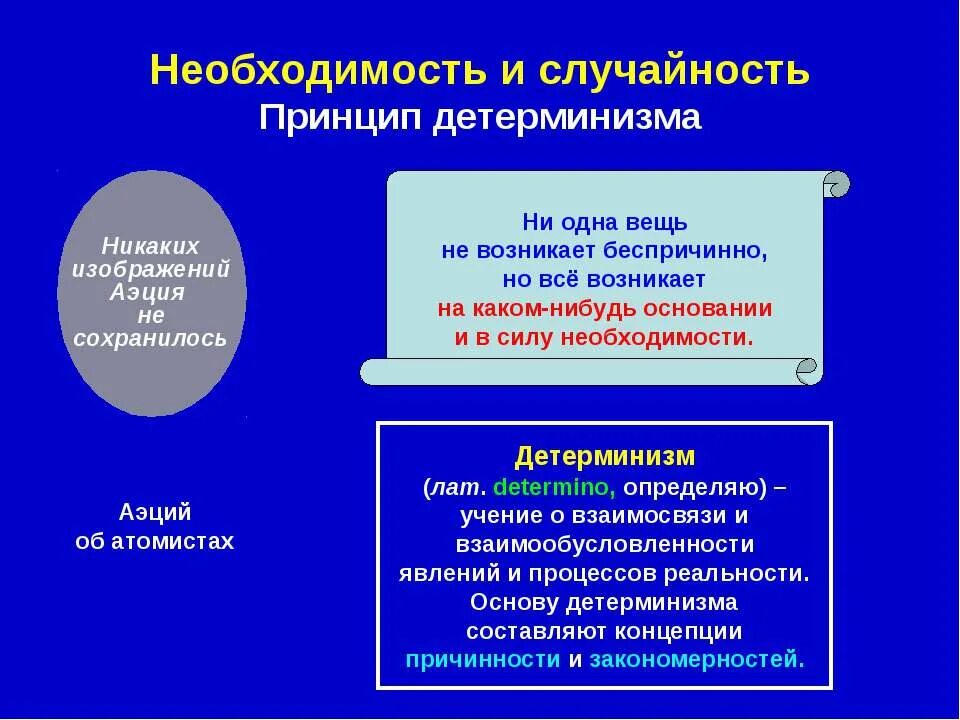 Необходимость и случайность
Принцип детерминизма

Никаких изображений Аэция не сохранилось

Ни одна вещь не возникает беспричинно, но всё возникает на каком-нибудь основании и в силу необходимости.

Аэций
об атомистах

Детерминизм
(лат. determino, определяю) – учение о взаимосвязи и взаимообусловленности явлений и процессов реальности. Основу детерминизма составляют концепции причинности и закономерностей.